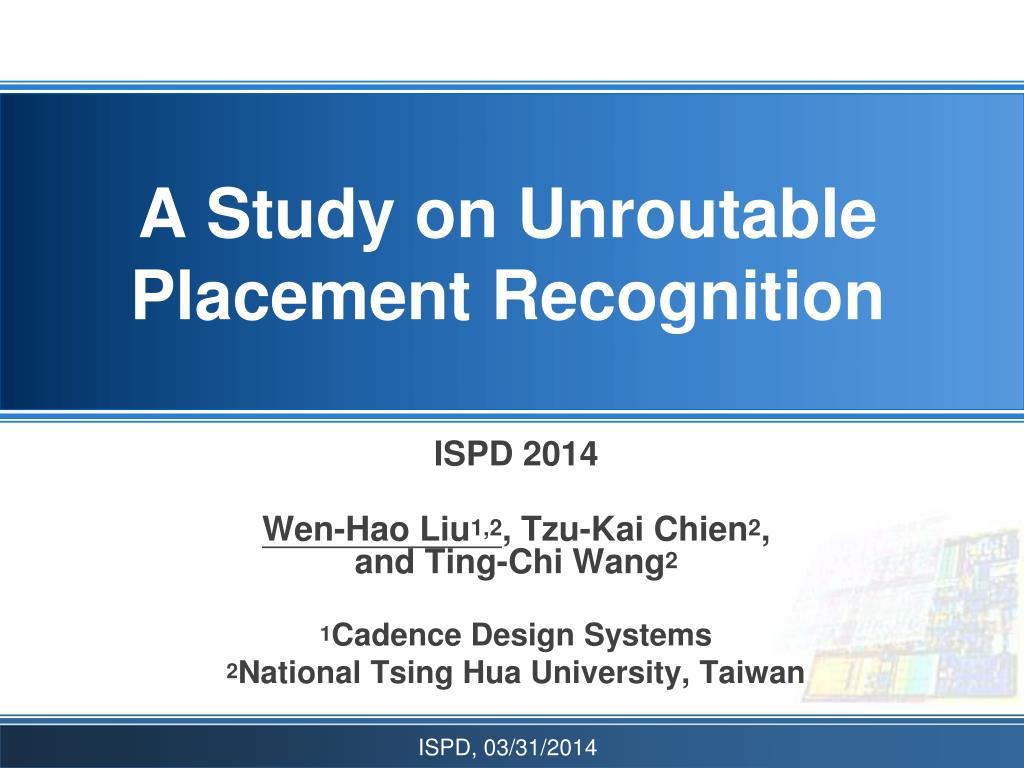 A Study on Unroutable Placement Recognition

ISPD 2014

Wen-Hao Liu$^{1,2}$, Tzu-Kai Chien$^{2}$, and Ting-Chi Wang$^{2}$

$^{1}$Cadence Design Systems
$^{2}$National Tsing Hua University, Taiwan

ISPD, 03/31/2014